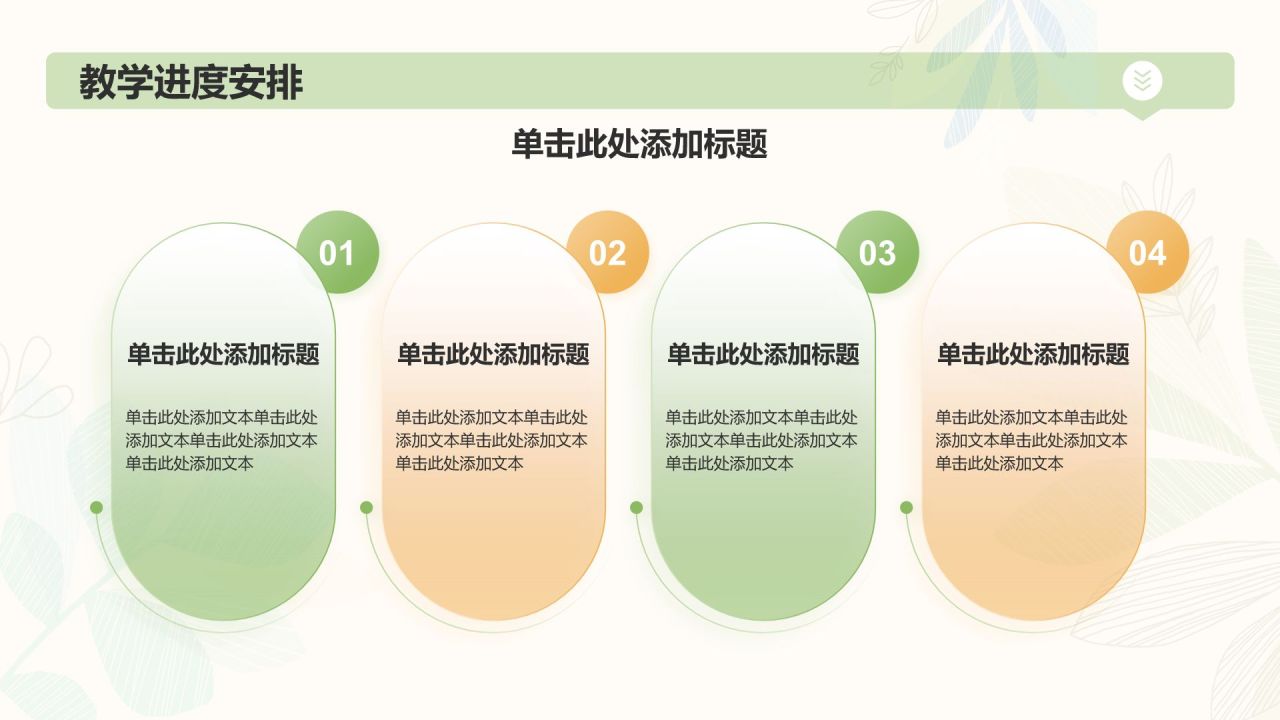 教学进度安排

单击此处添加标题

01

单击此处添加标题

单击此处添加文本单击此处添加文本单击此处添加文本单击此处添加文本

02

单击此处添加标题

单击此处添加文本单击此处添加文本单击此处添加文本单击此处添加文本

03

单击此处添加标题

单击此处添加文本单击此处添加文本单击此处添加文本单击此处添加文本

04

单击此处添加标题

单击此处添加文本单击此处添加文本单击此处添加文本单击此处添加文本